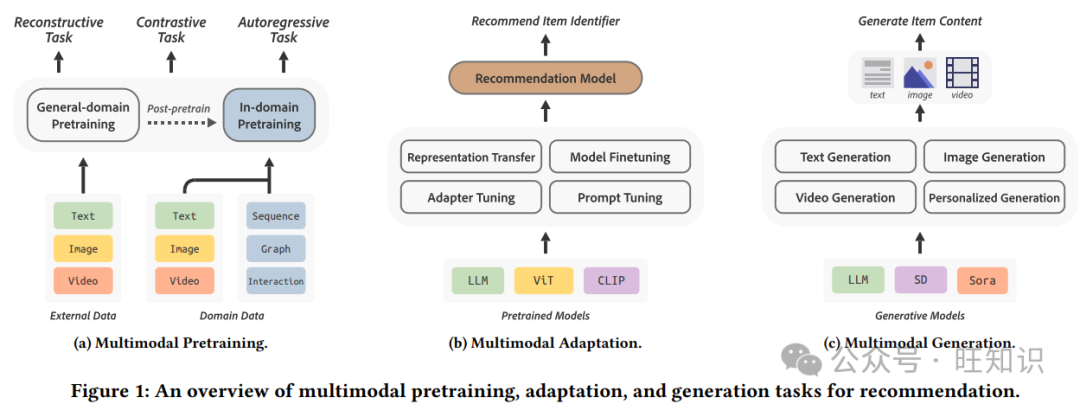 Reconstructive Task
Contrastive Task
Autoregressive Task

General-domain Pretraining
Post-pretrain
In-domain Pretraining

Text
Image
Video
External Data

Text
Image
Video
Sequence
Graph
Interaction
Domain Data

(a) Multimodal Pretraining.

Recommend Item Identifier

Recommendation Model

Representation Transfer
Model Finetuning
Adapter Tuning
Prompt Tuning

LLM
ViT
CLIP
Pretrained Models

(b) Multimodal Adaptation.

Generate Item Content

text
image
video

Text Generation
Image Generation
Video Generation
Personalized Generation

LLM
SD
Sora
Generative Models

(c) Multimodal Generation.

公众号 · 旺知识

Figure 1: An overview of multimodal pretraining, adaptation, and generation tasks for recommendation.